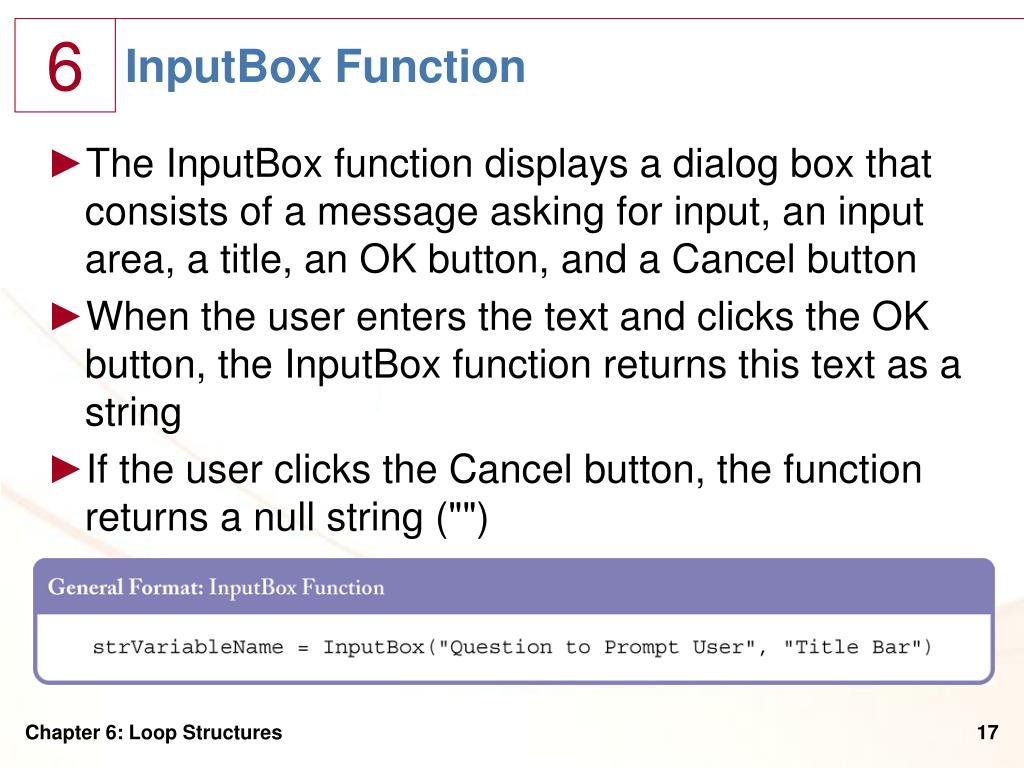 6

InputBox Function

►The InputBox function displays a dialog box that consists of a message asking for input, an input area, a title, an OK button, and a Cancel button

►When the user enters the text and clicks the OK button, the InputBox function returns this text as a string

►If the user clicks the Cancel button, the function returns a null string ("")

General Format: InputBox Function

strVariableName = InputBox("Question to Prompt User", "Title Bar")

Chapter 6: Loop Structures

17